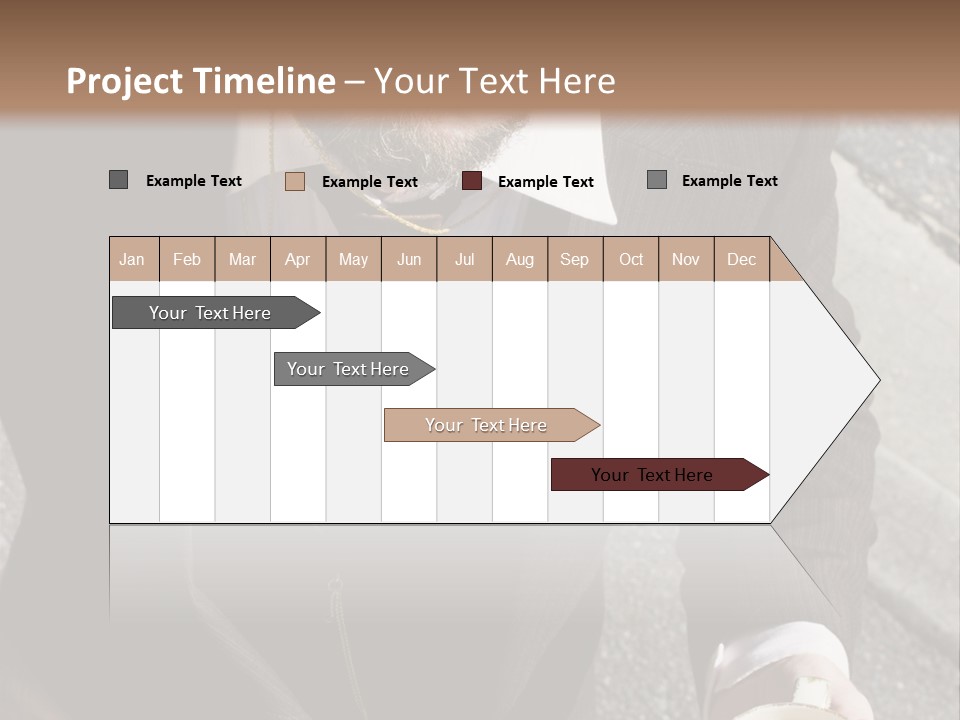 Project Timeline – Your Text Here

Example Text
Example Text
Example Text
Example Text

| Jan | Feb | Mar | Apr | May | Jun | Jul | Aug | Sep | Oct | Nov | Dec |
|---|---|---|---|---|---|---|---|---|---|---|---|

Your Text Here

Your Text Here

Your Text Here

Your Text Here